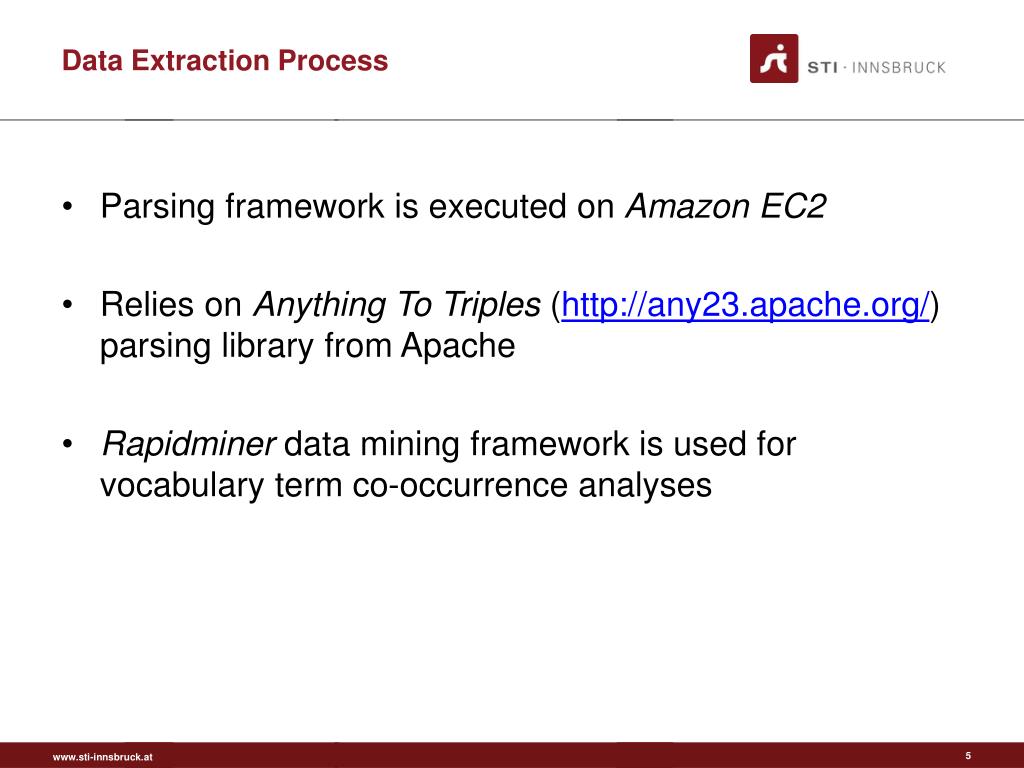 Data Extraction Process

STI · INNSBRUCK

• Parsing framework is executed on Amazon EC2

• Relies on Anything To Triples (http://any23.apache.org/) parsing library from Apache

• Rapidminer data mining framework is used for vocabulary term co-occurrence analyses

www.sti-innsbruck.at

5